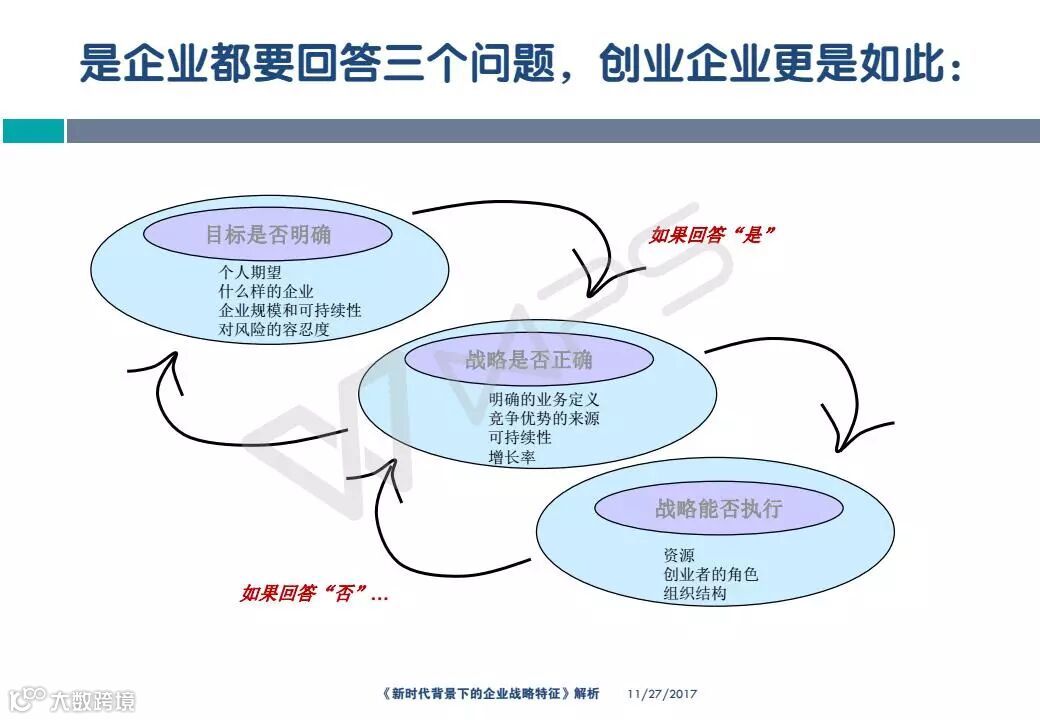 是企业都要回答三个问题，创业企业更是如此：

目标是否明确
个人期望
什么样的企业
企业规模和可持续性
对风险的容忍度

如果回答“是”

战略是否正确
明确的业务定义
竞争优势的来源
可持续性
增长率

战略能否执行
资源
创业者的角色
组织结构

如果回答“否”…

《新时代背景下的企业战略特征》解析 11/27/2017

大数跨境